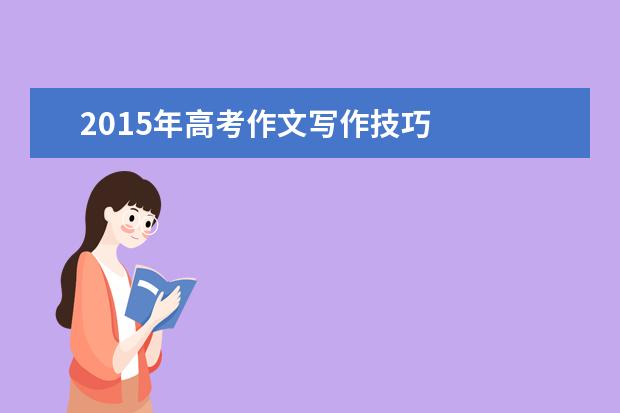 2015年高考作文写作技巧